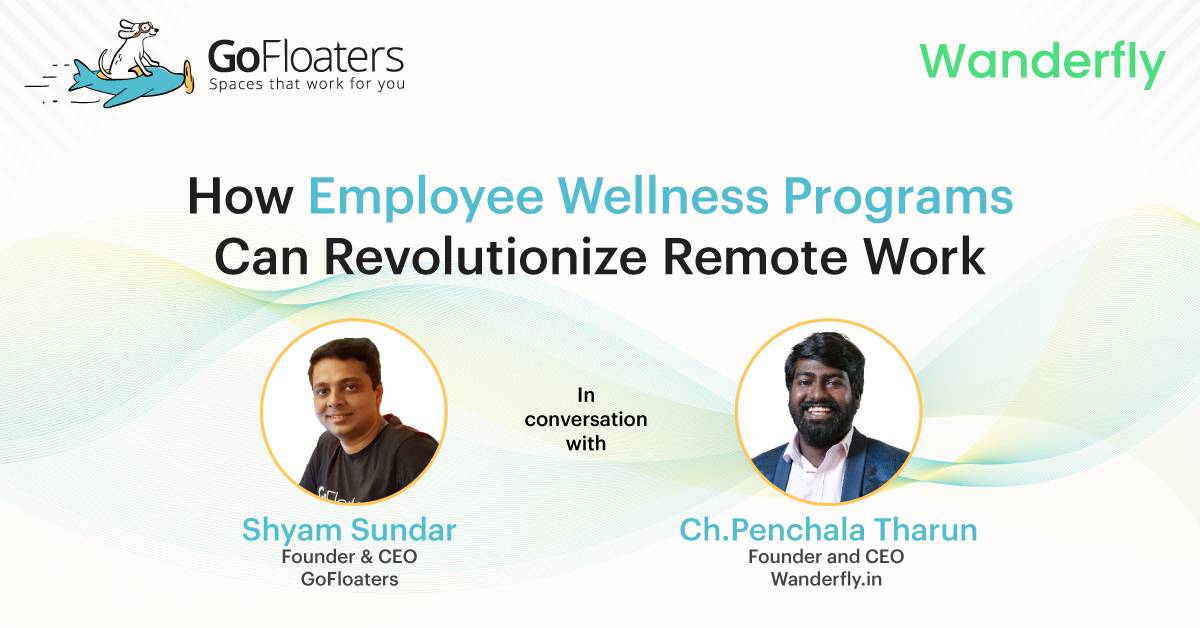 GoFloaters
Spaces that work for you

Wanderfly

How Employee Wellness Programs Can Revolutionize Remote Work

In conversation with

Shyam Sundar
Founder & CEO
GoFloaters

Ch.Penchala Tharun
Founder and CEO
Wanderfly.in